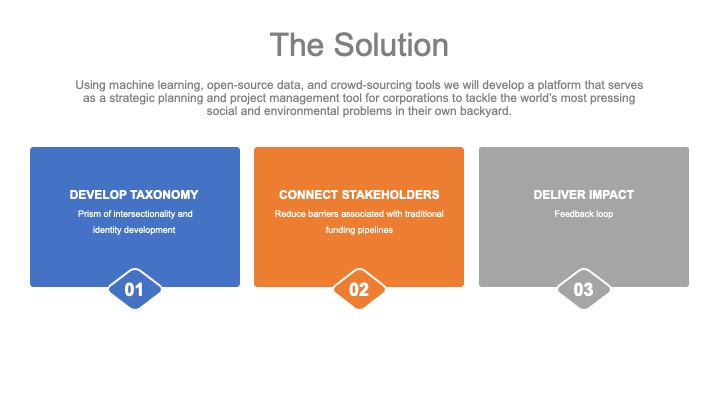 The Solution

Using machine learning, open-source data, and crowd-sourcing tools we will develop a platform that serves as a strategic planning and project management tool for corporations to tackle the world's most pressing social and environmental problems in their own backyard.

DEVELOP TAXONOMY
Prism of intersectionality and identity development
01

CONNECT STAKEHOLDERS
Reduce barriers associated with traditional funding pipelines
02

DELIVER IMPACT
Feedback loop
03